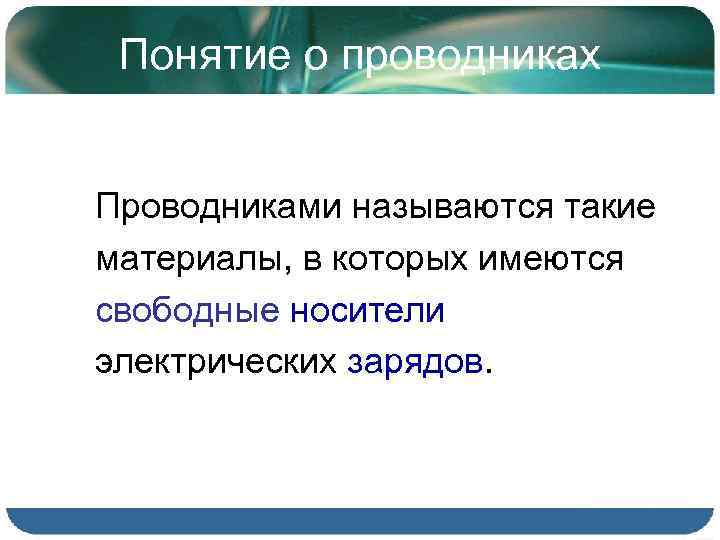 Понятие о проводниках

Проводниками называются такие материалы, в которых имеются свободные носители электрических зарядов.